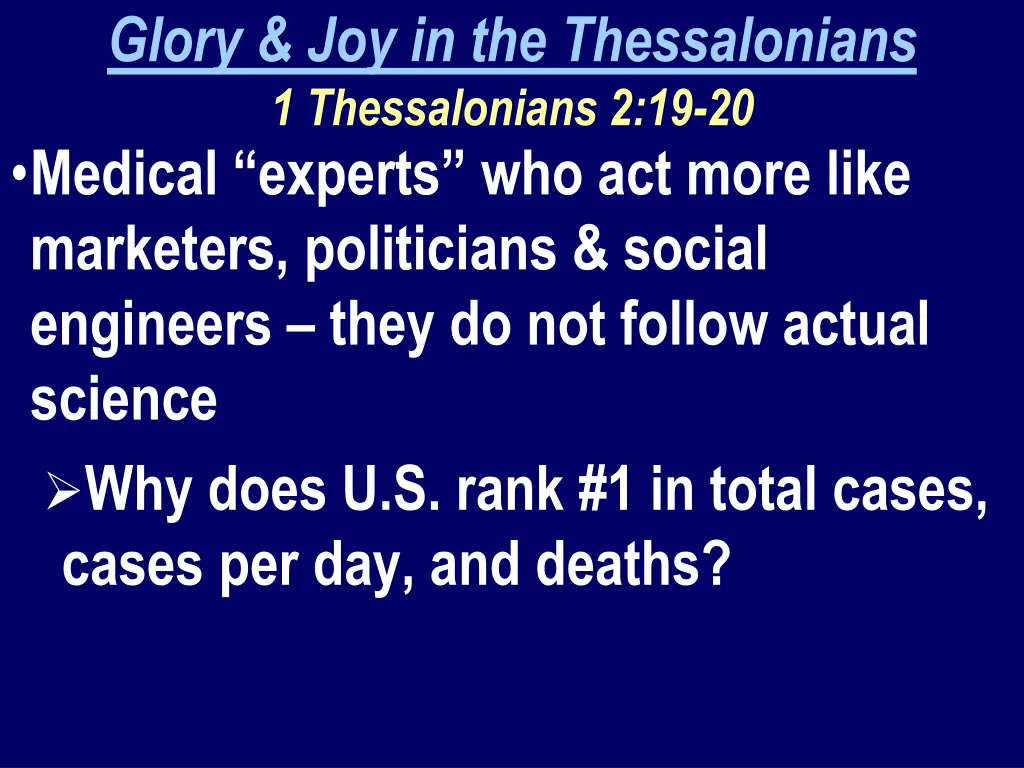 Glory & Joy in the Thessalonians
1 Thessalonians 2:19-20

•Medical “experts” who act more like marketers, politicians & social engineers – they do not follow actual science

➢Why does U.S. rank #1 in total cases, cases per day, and deaths?